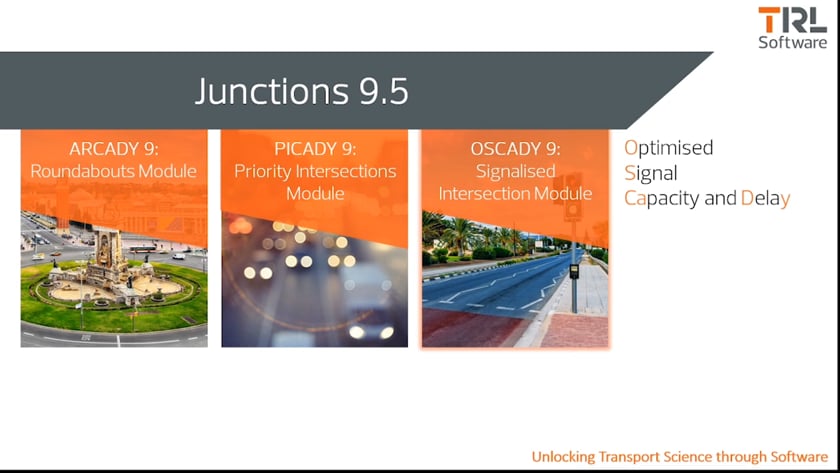 TRL
Software

Junctions 9.5

ARCADY 9:
Roundabouts Module

PICADY 9:
Priority Intersections Module

OSCADY 9:
Signalised Intersection Module

Optimised
Signal
Capacity and Delay

Unlocking Transport Science through Software